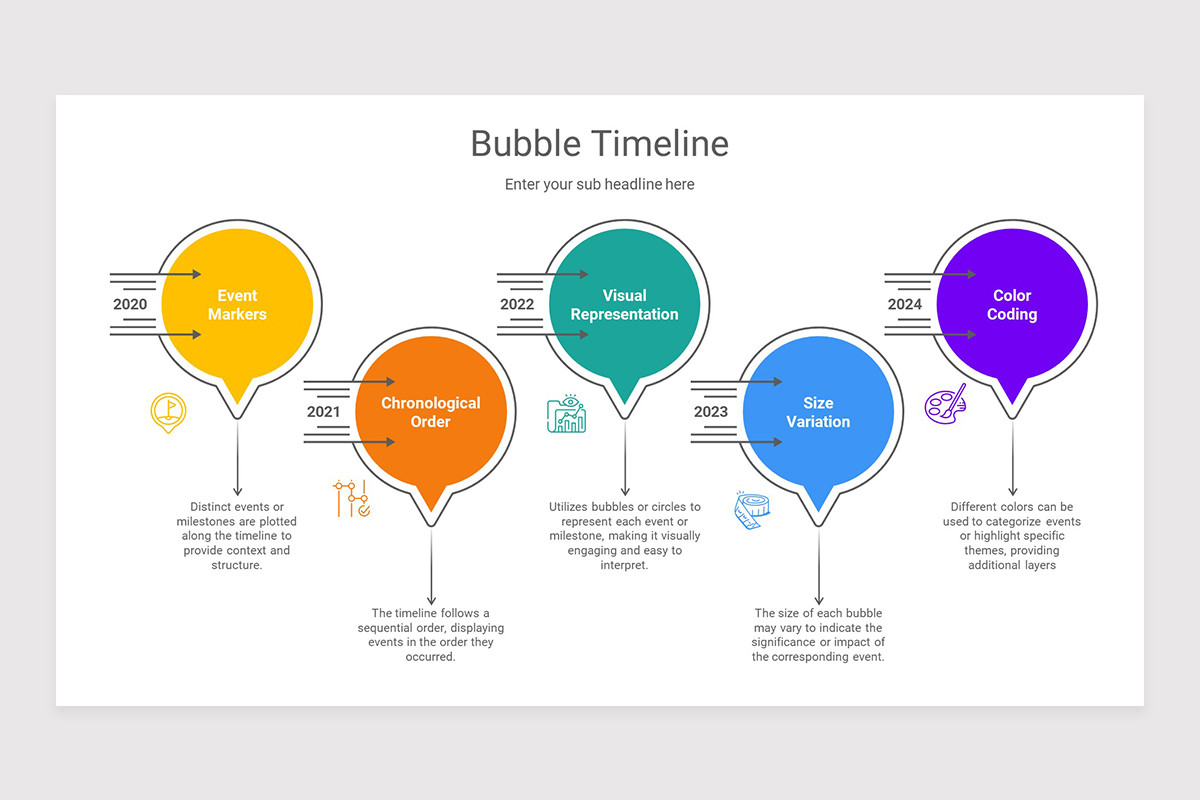 Bubble Timeline

Enter your sub headline here

2020

Event Markers

Distinct events or milestones are plotted along the timeline to provide context and structure.

2021

Chronological Order

The timeline follows a sequential order, displaying events in the order they occurred.

2022

Visual Representation

Utilizes bubbles or circles to represent each event or milestone, making it visually engaging and easy to interpret.

2023

Size Variation

The size of each bubble may vary to indicate the significance or impact of the corresponding event.

2024

Color Coding

Different colors can be used to categorize events or highlight specific themes, providing additional layers